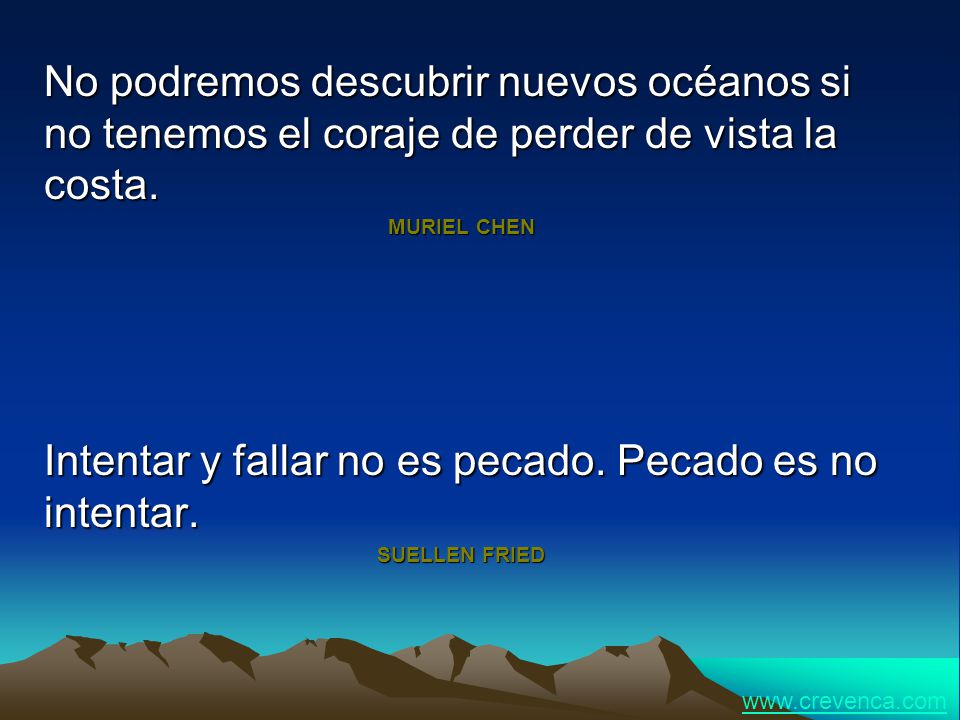 No podremos descubrir nuevos océanos si no tenemos el coraje de perder de vista la costa.

MURIEL CHEN

Intentar y fallar no es pecado. Pecado es no intentar.

SUELLEN FRIED

www.crevenca.com